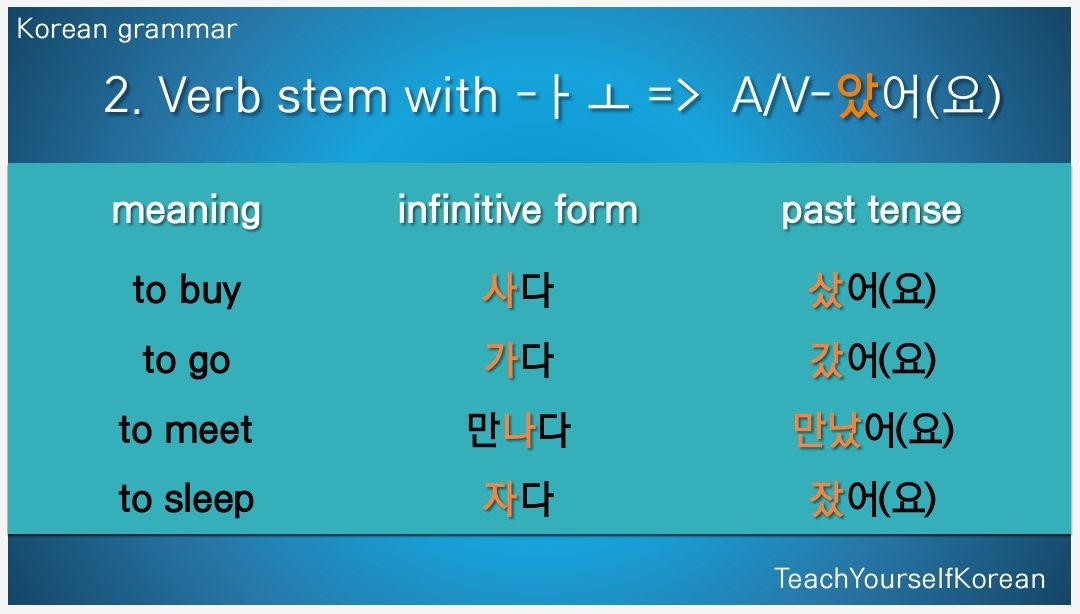 Korean grammar

2. Verb stem with -ㅏ ㅗ => A/V-았어(요)

| meaning | infinitive form | past tense |
|---|---|---|
| to buy | 사다 | 샀어(요) |
| to go | 가다 | 갔어(요) |
| to meet | 만나다 | 만났어(요) |
| to sleep | 자다 | 잤어(요) |

TeachYourselfKorean